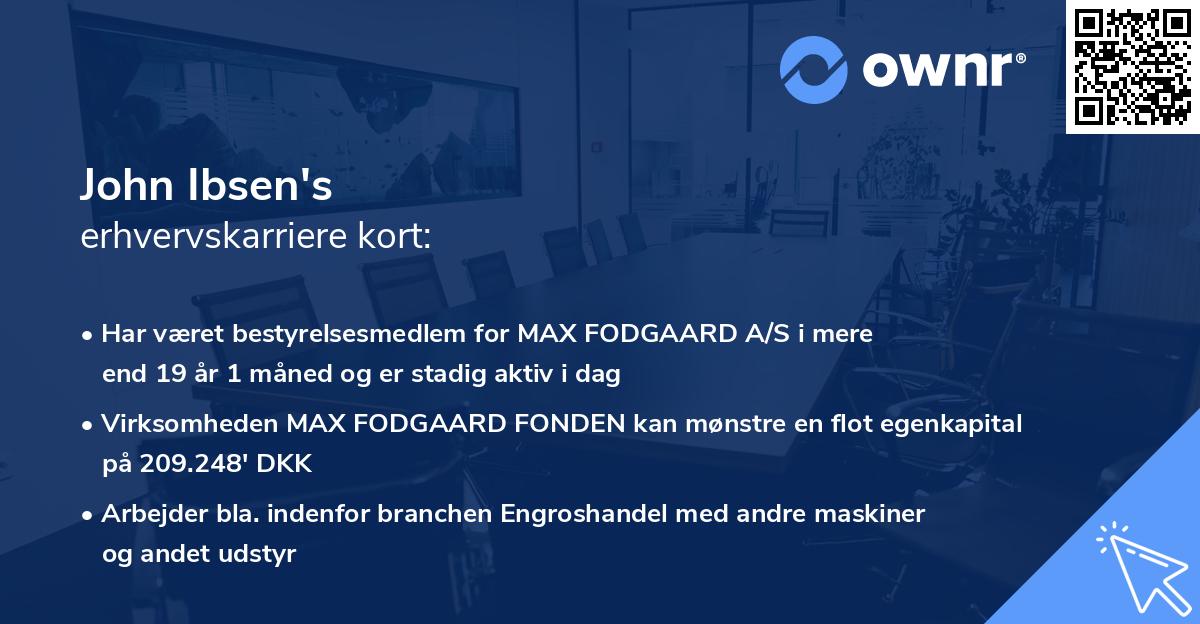 ownr®

John Ibsen's
erhvervskarriere kort:

• Har været bestyrelsesmedlem for MAX FODGAARD A/S i mere end 19 år 1 måned og er stadig aktiv i dag

• Virksomheden MAX FODGAARD FONDEN kan mønstre en flot egenkapital på 209.248' DKK

• Arbejder bla. indenfor branchen Engroshandel med andre maskiner og andet udstyr